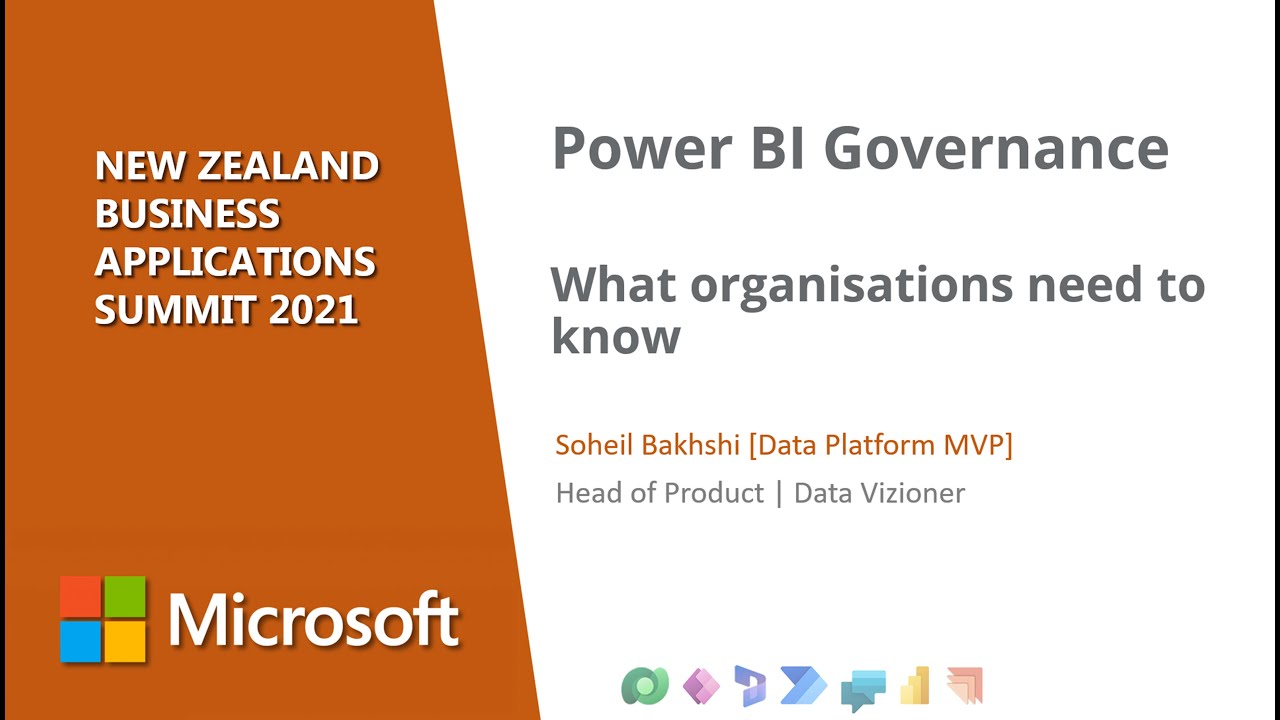 NEW ZEALAND BUSINESS APPLICATIONS SUMMIT 2021

Microsoft

Power BI Governance

What organisations need to know

Soheil Bakhshi [Data Platform MVP]

Head of Product | Data Vizioner